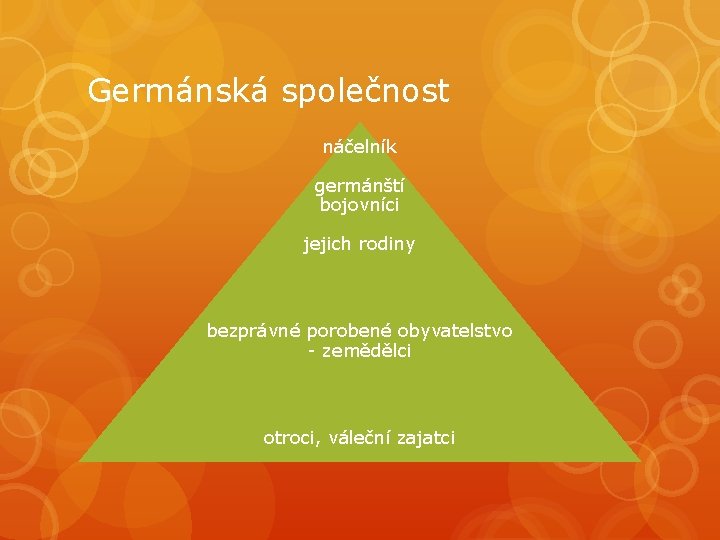 Germánská společnost

náčelník

germánští bojovníci

jejich rodiny

bezprávné porobené obyvatelstvo - zemědělci

otroci, váleční zajatci